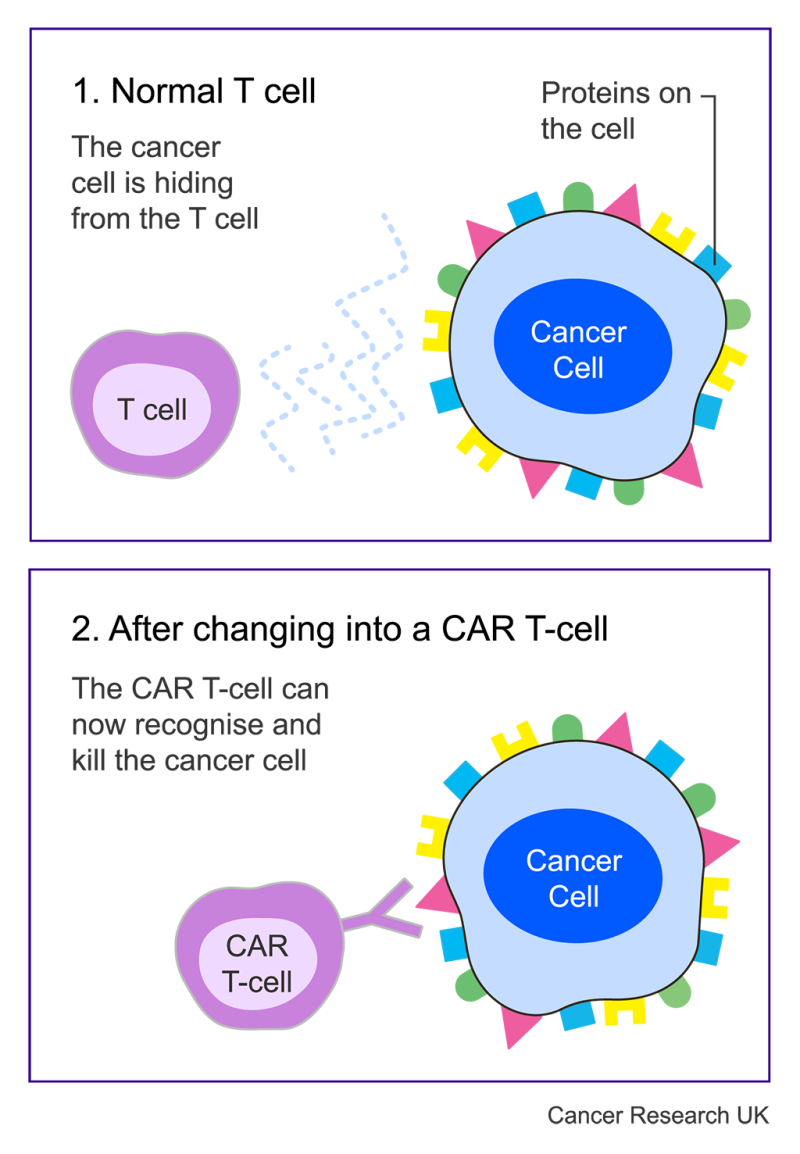 1. Normal T cell

The cancer cell is hiding from the T cell

Proteins on the cell

T cell

Cancer Cell

2. After changing into a CAR T-cell

The CAR T-cell can now recognise and kill the cancer cell

CAR T-cell

Cancer Cell

Cancer Research UK